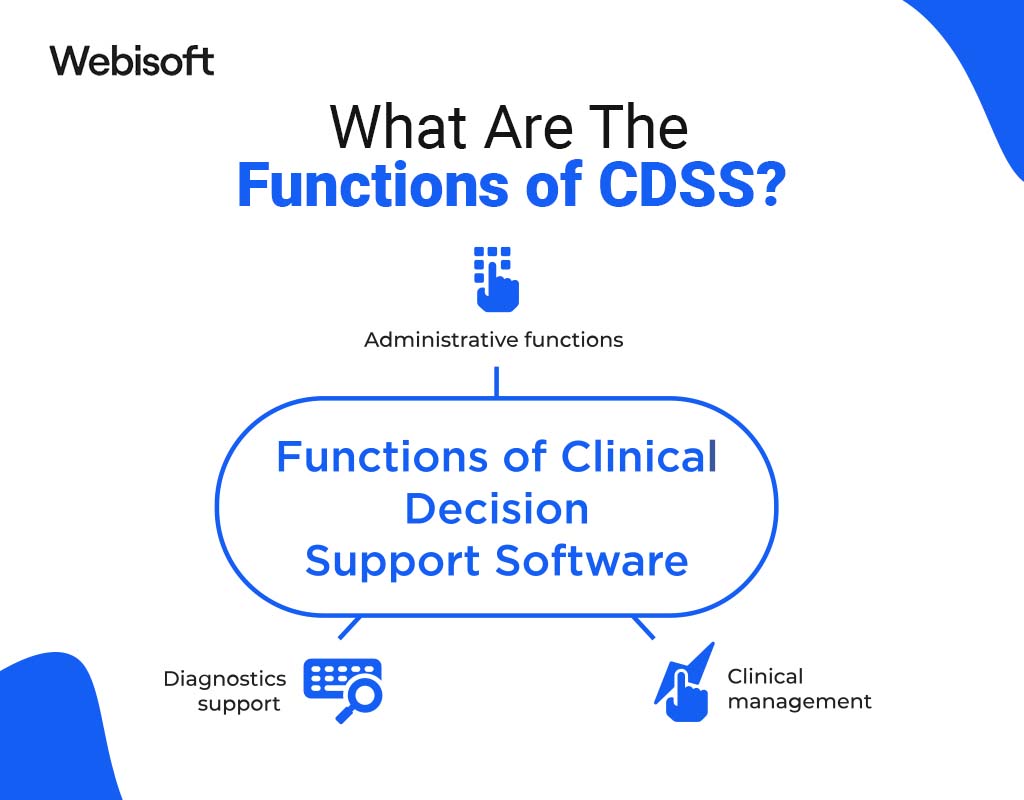 Webisoft

What Are The
Functions of CDSS?

Administrative functions

Functions of Clinical Decision Support Software

Diagnostics support

Clinical management